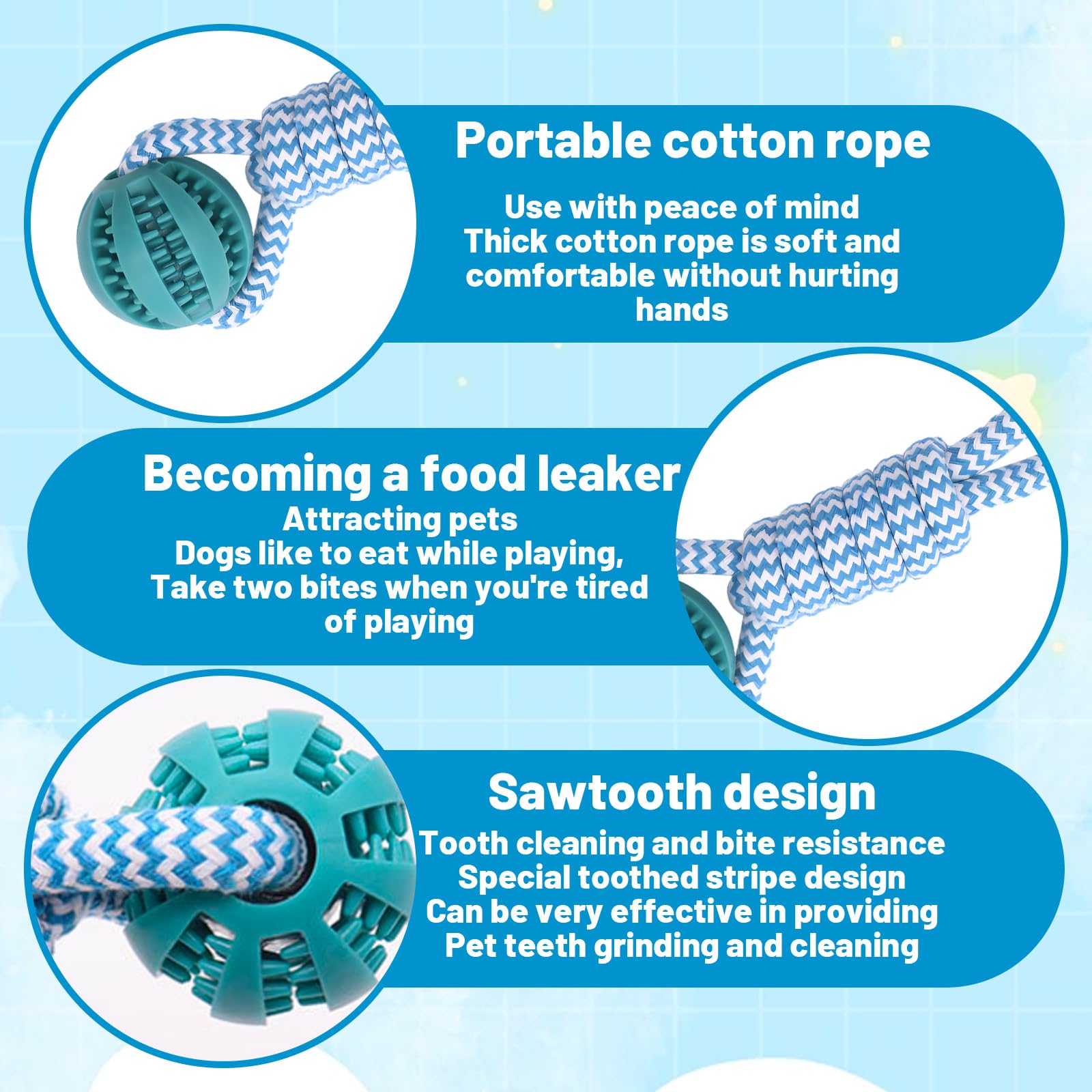 Portable cotton rope

Use with peace of mind
Thick cotton rope is soft and comfortable without hurting hands

Becoming a food leaker

Attracting pets
Dogs like to eat while playing,
Take two bites when you're tired of playing

Sawtooth design

Tooth cleaning and bite resistance
Special toothed stripe design
Can be very effective in providing
Pet teeth grinding and cleaning